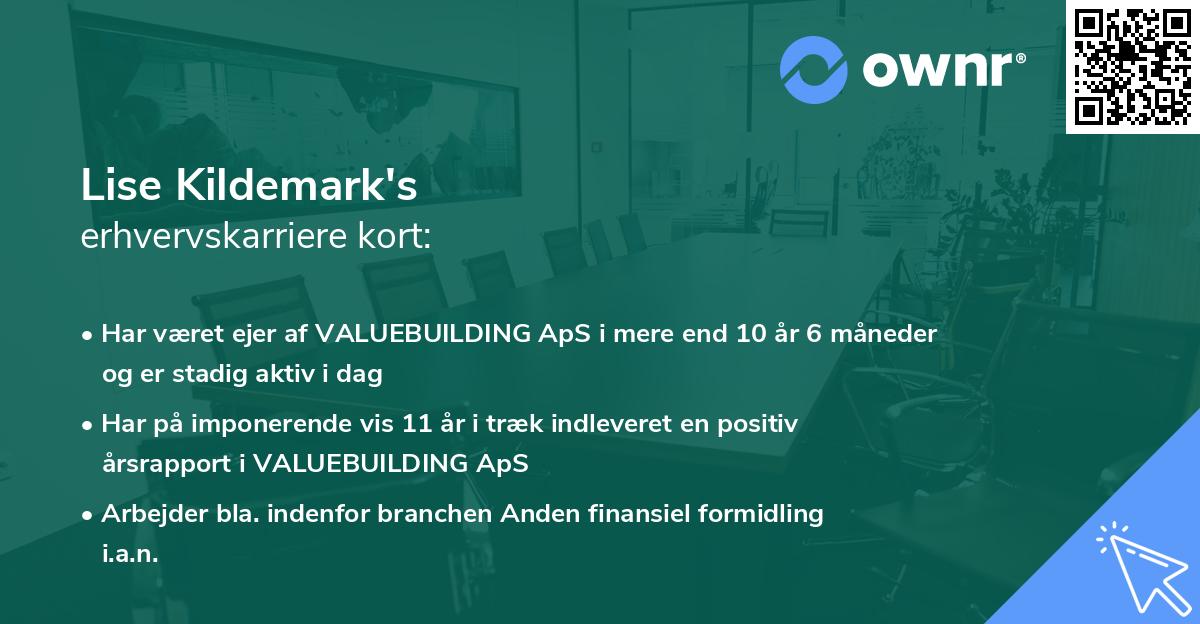 ownr®

Lise Kildemark's
erhvervskarriere kort:

• Har været ejer af VALUEBUILDING ApS i mere end 10 år 6 måneder og er stadig aktiv i dag

• Har på imponerende vis 11 år i træk indleveret en positiv årsrapport i VALUEBUILDING ApS

• Arbejder bla. indenfor branchen Anden finansiel formidling i.a.n.